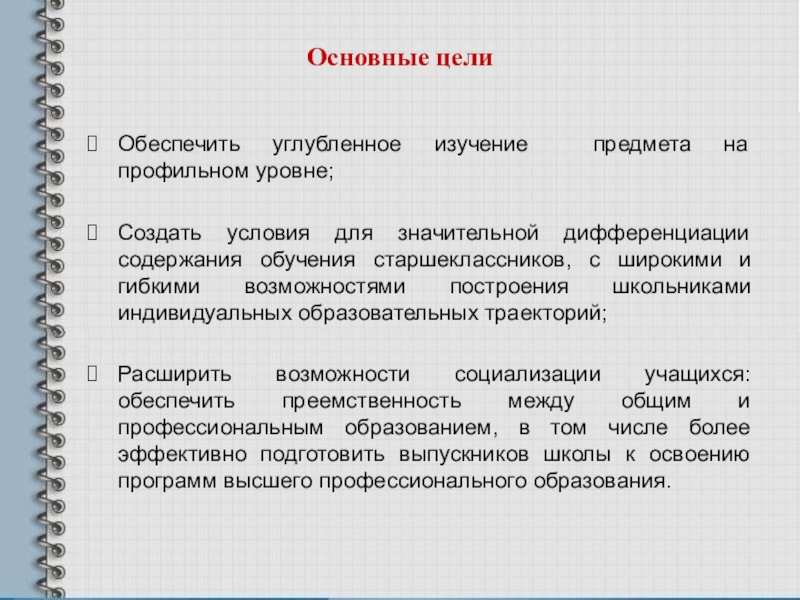 Основные цели

Обеспечить углубленное изучение предмета на профильном уровне;

Создать условия для значительной дифференциации содержания обучения старшеклассников, с широкими и гибкими возможностями построения школьниками индивидуальных образовательных траекторий;

Расширить возможности социализации учащихся: обеспечить преемственность между общим и профессиональным образованием, в том числе более эффективно подготовить выпускников школы к освоению программ высшего профессионального образования.